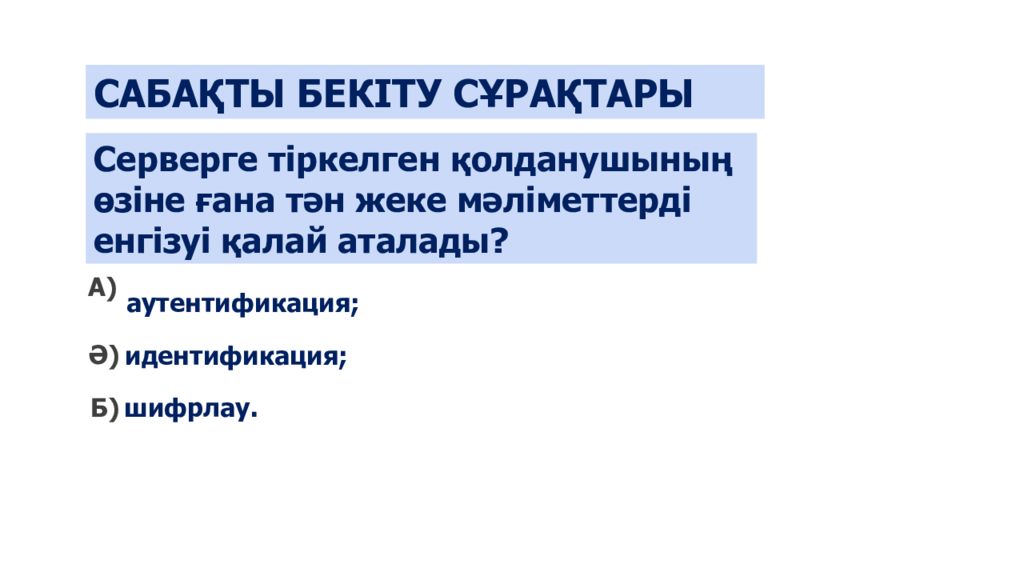 САБАҚТЫ БЕКІТУ СҰРАҚТАРЫ

Серверге тіркелген қолданушының өзіне ғана тән жеке мәліметтерді енгізуі қалай аталады?

А) аутентификация;

Ә) идентификация;

Б) шифрлау.